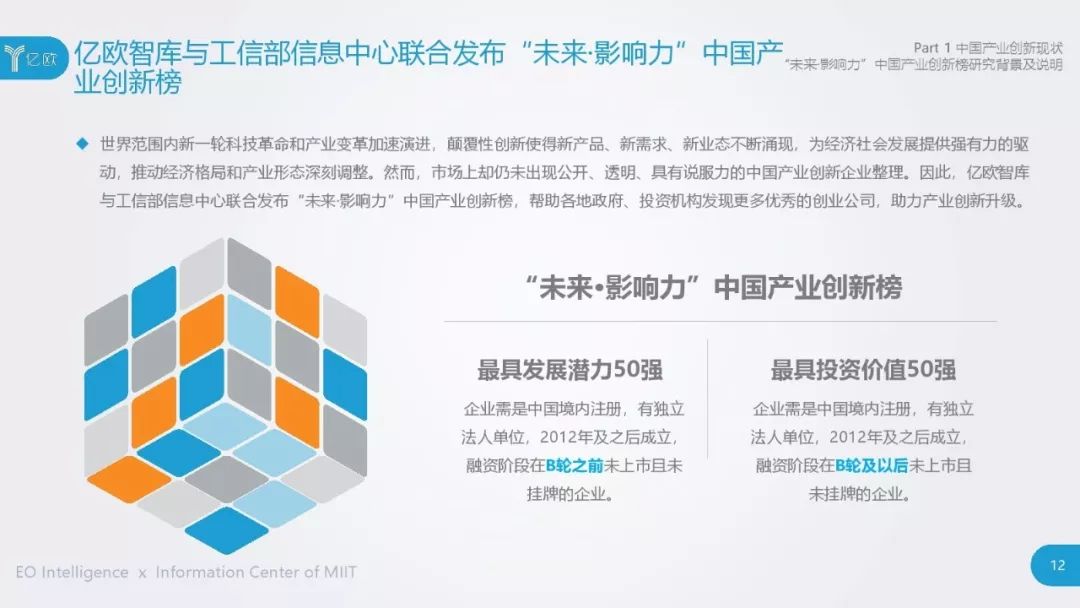 亿欧

亿欧智库与工信部信息中心联合发布“未来·影响力”中国产业创新榜

Part 1 中国产业创新现状
“未来·影响力”中国产业创新榜研究背景及说明

◆ 世界范围内新一轮科技革命和产业变革加速演进，颠覆性创新使得新产品、新需求、新业态不断涌现，为经济社会发展提供强有力的驱动，推动经济格局和产业形态深刻调整。然而，市场上却仍未出现公开、透明、具有说服力的中国产业创新企业整理。因此，亿欧智库与工信部信息中心联合发布“未来·影响力”中国产业创新榜，帮助各地政府、投资机构发现更多优秀的创业公司，助力产业创新升级。

“未来·影响力”中国产业创新榜

最具发展潜力50强

企业需是中国境内注册，有独立法人单位，2012年及之后成立，融资阶段在B轮之前未上市且未挂牌的企业。

最具投资价值50强

企业需是中国境内注册，有独立法人单位，2012年及之后成立，融资阶段在B轮及以后未上市且未挂牌的企业。

EO Intelligence x Information Center of MIIT

12